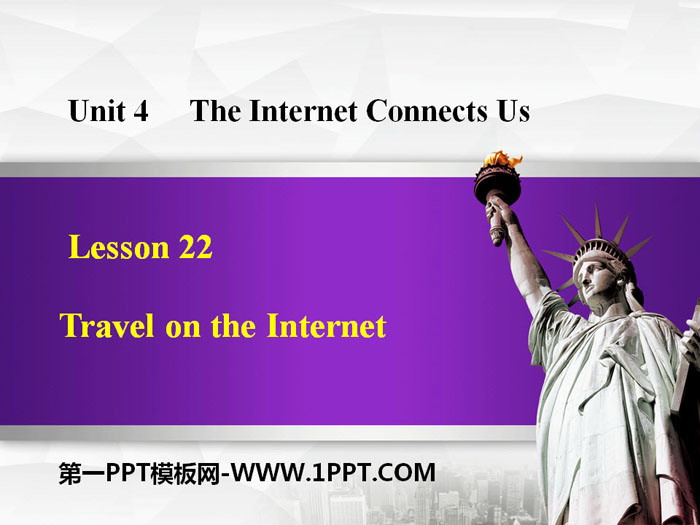 Unit 4 The Internet Connects Us

Lesson 22

Travel on the Internet

第一PPT模板网-WWW.1PPT.COM